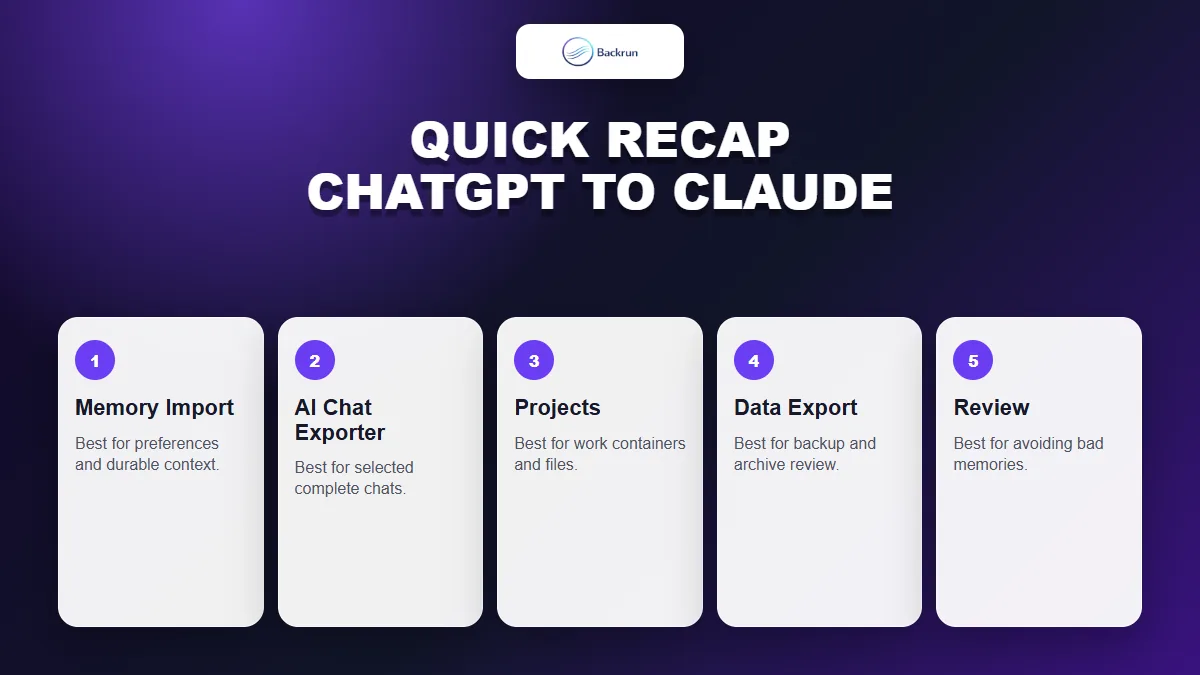 Backrun

QUICK RECAP
CHATGPT TO CLAUDE

1
Memory Import
Best for preferences and durable context.

2
AI Chat Exporter
Best for selected complete chats.

3
Projects
Best for work containers and files.

4
Data Export
Best for backup and archive review.

5
Review
Best for avoiding bad memories.